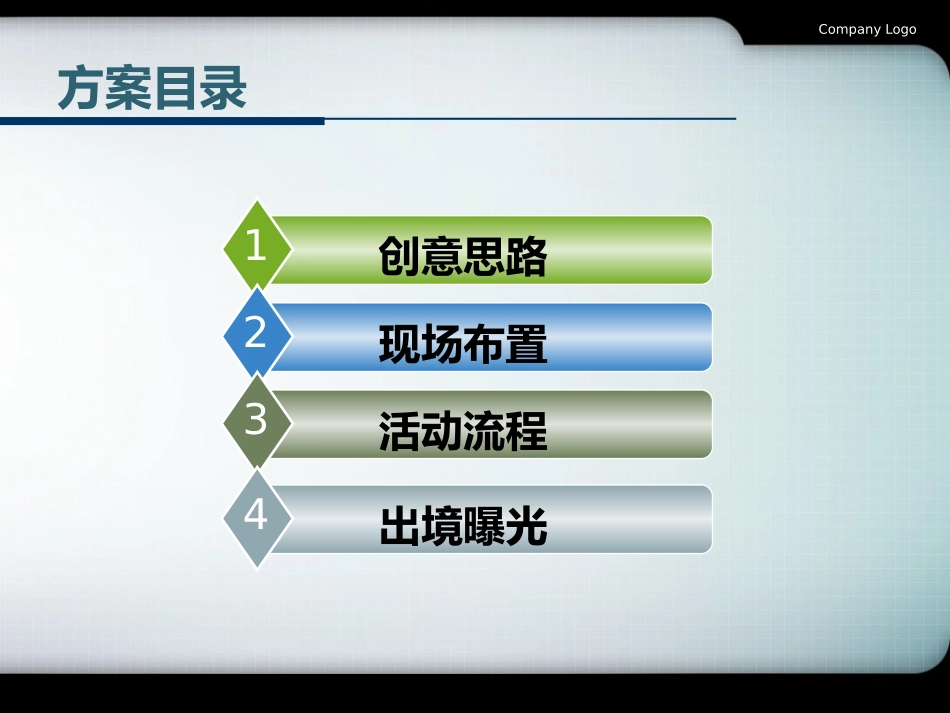 Company Logo

方案目录

1 创意思路

2 现场布置

3 活动流程

4 出境曝光